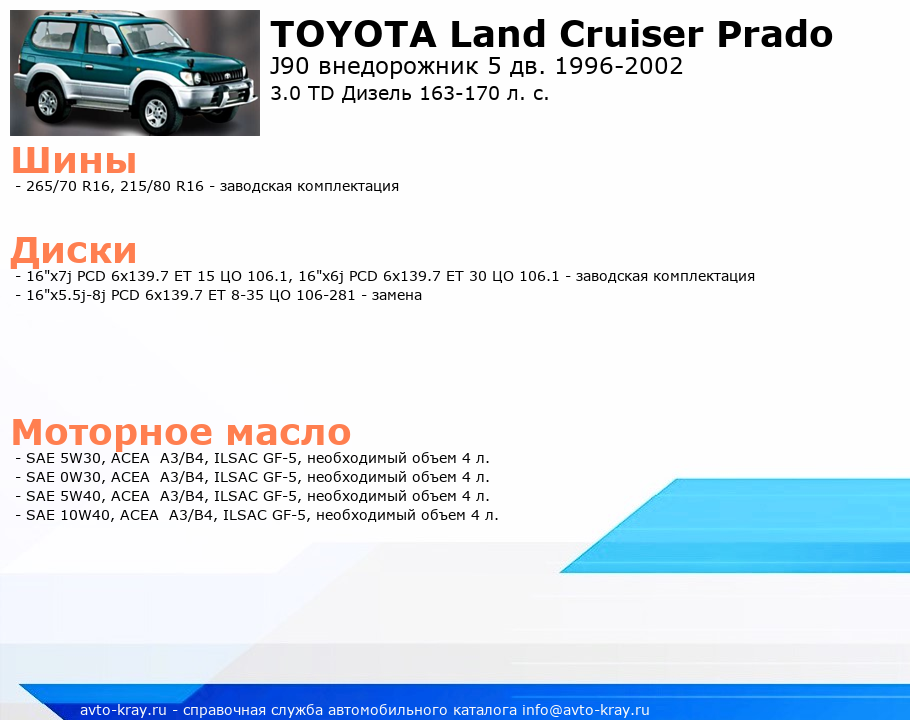 TOYOTA Land Cruiser Prado
J90 внедорожник 5 дв. 1996-2002
3.0 TD Дизель 163-170 л. с.

Шины
- 265/70 R16, 215/80 R16 - заводская комплектация

Диски
- 16"x7j PCD 6x139.7 ET 15 ЦО 106.1, 16"x6j PCD 6x139.7 ET 30 ЦО 106.1 - заводская комплектация
- 16"x5.5j-8j PCD 6x139.7 ET 8-35 ЦО 106-281 - замена

Моторное масло
- SAE 5W30, ACEA A3/B4, ILSAC GF-5, необходимый объем 4 л.
- SAE 0W30, ACEA A3/B4, ILSAC GF-5, необходимый объем 4 л.
- SAE 5W40, ACEA A3/B4, ILSAC GF-5, необходимый объем 4 л.
- SAE 10W40, ACEA A3/B4, ILSAC GF-5, необходимый объем 4 л.

avto-kray.ru - справочная служба автомобильного каталога info@avto-kray.ru